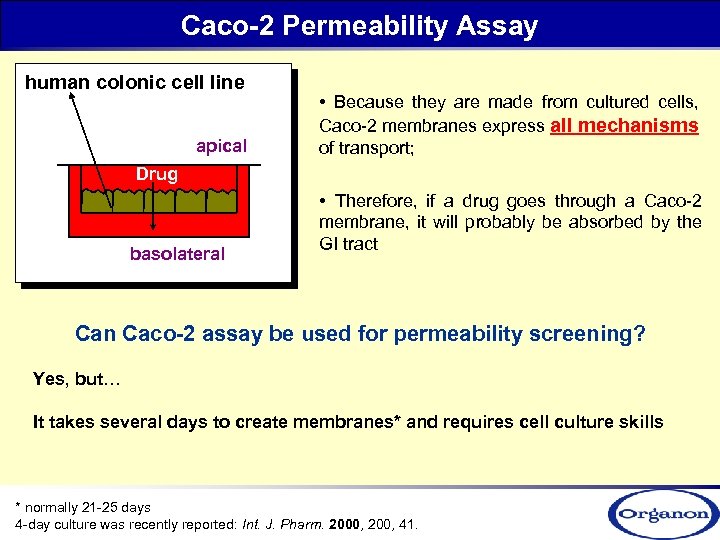 Caco-2 Permeability Assay

human colonic cell line

apical

Drug

basolateral

• Because they are made from cultured cells, Caco-2 membranes express all mechanisms of transport;

• Therefore, if a drug goes through a Caco-2 membrane, it will probably be absorbed by the GI tract

Can Caco-2 assay be used for permeability screening?

Yes, but…

It takes several days to create membranes* and requires cell culture skills

* normally 21-25 days
4-day culture was recently reported: Int. J. Pharm. 2000, 200, 41.

Organon